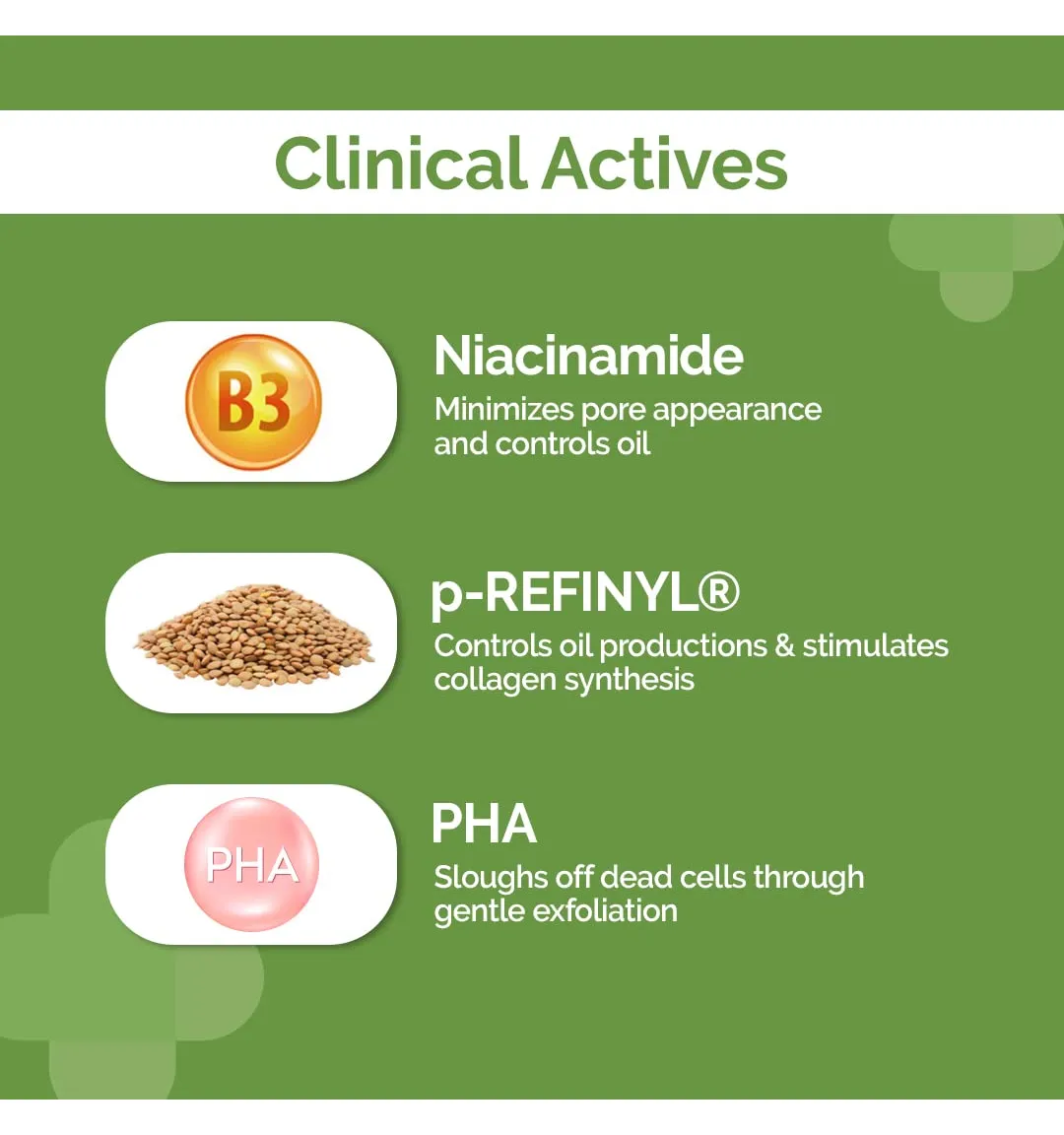 Clinical Actives

B3

Niacinamide
Minimizes pore appearance and controls oil

p-REFINYL®
Controls oil productions & stimulates collagen synthesis

PHA

PHA
Sloughs off dead cells through gentle exfoliation